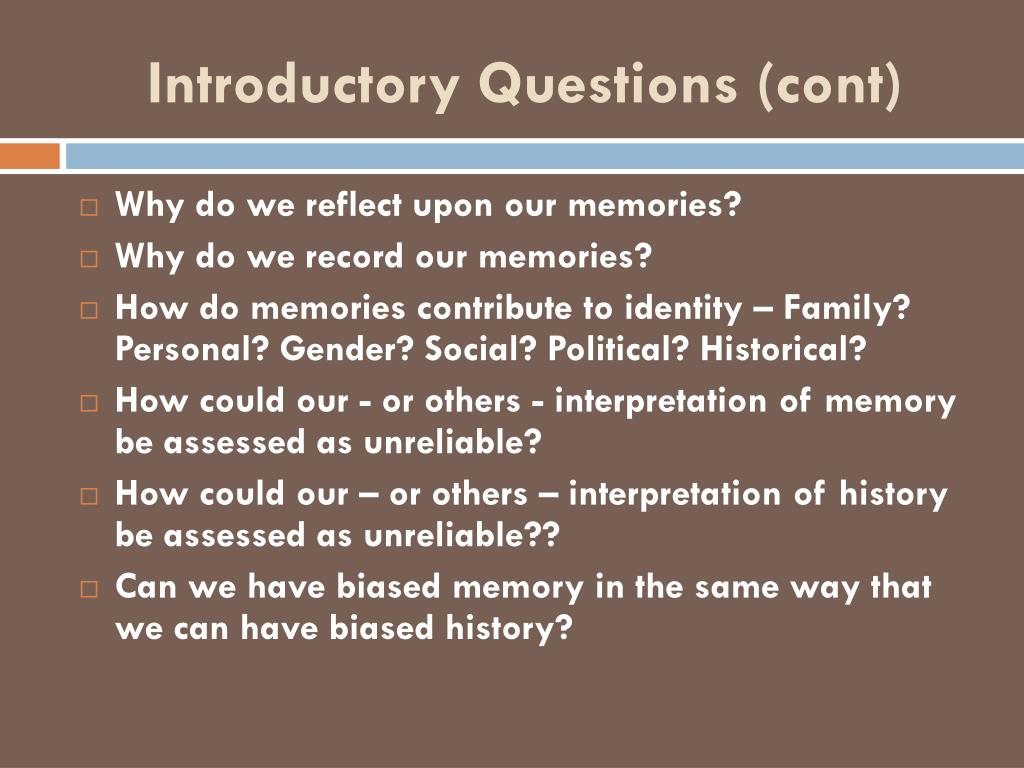 Introductory Questions (cont)

□ Why do we reflect upon our memories?
□ Why do we record our memories?
□ How do memories contribute to identity – Family? Personal? Gender? Social? Political? Historical?
□ How could our - or others - interpretation of memory be assessed as unreliable?
□ How could our – or others – interpretation of history be assessed as unreliable??
□ Can we have biased memory in the same way that we can have biased history?